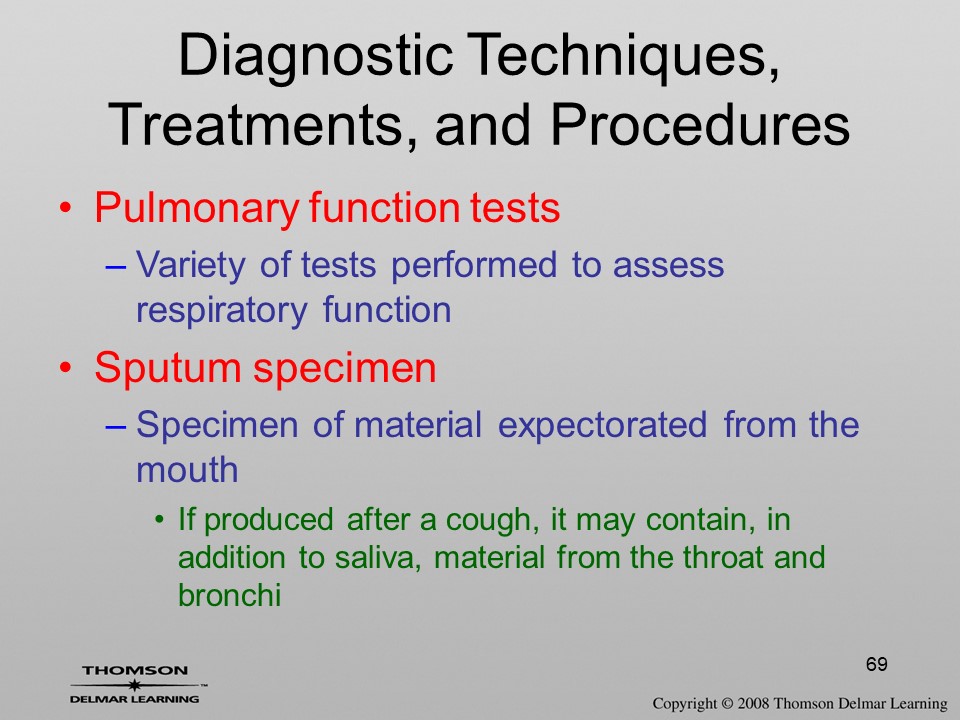 Diagnostic Techniques, Treatments, and Procedures

• Pulmonary function tests
– Variety of tests performed to assess respiratory function

• Sputum specimen
– Specimen of material expectorated from the mouth
• If produced after a cough, it may contain, in addition to saliva, material from the throat and bronchi

69

THOMSON
DELMAR LEARNING

Copyright © 2008 Thomson Delmar Learning